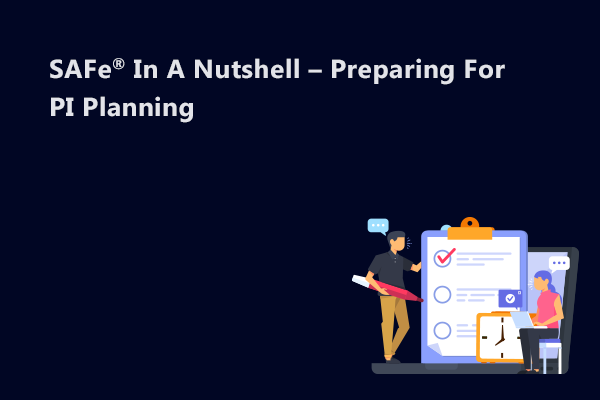 SAFe® In A Nutshell – Preparing For PI Planning